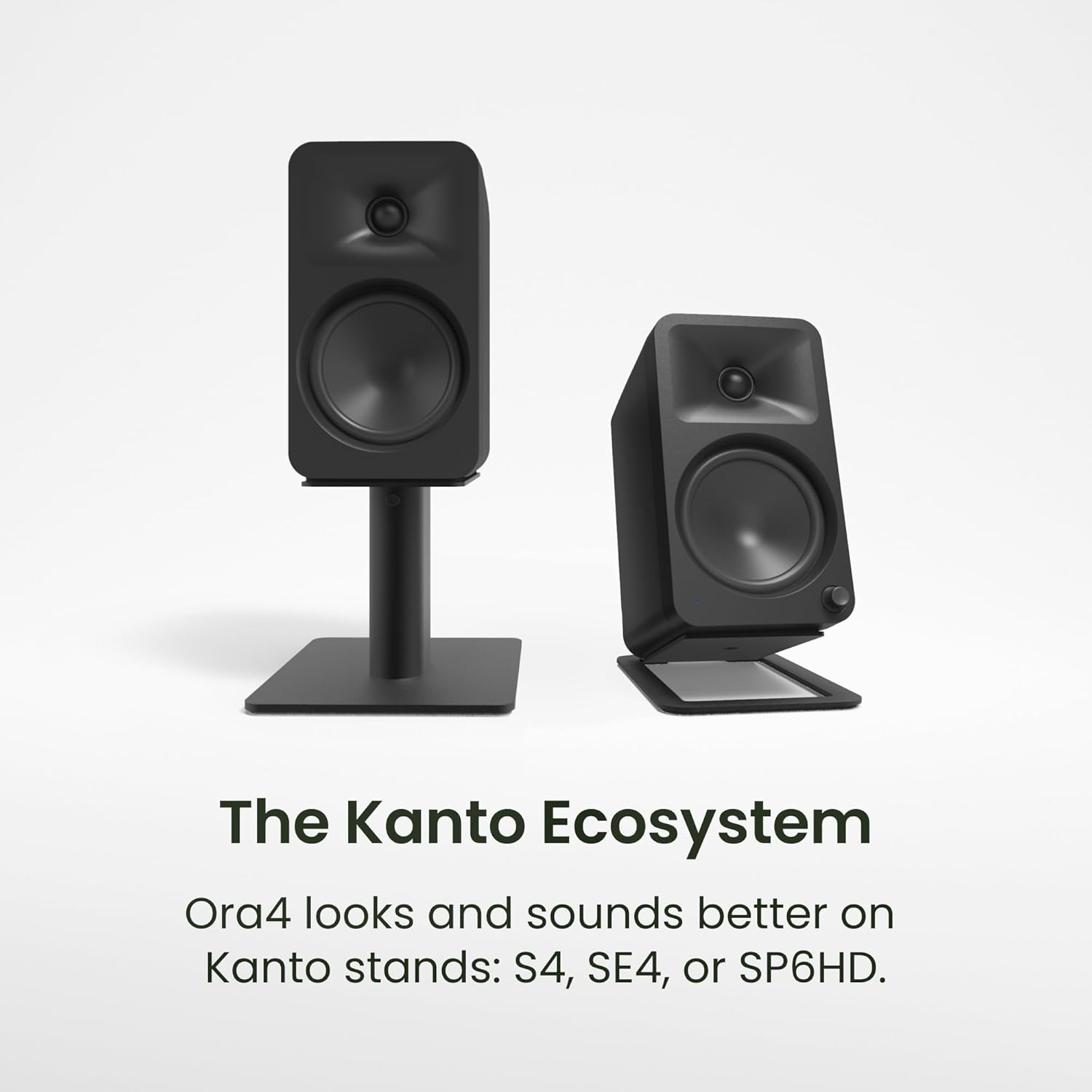 The Kanto Ecosystem

Ora4 looks and sounds better on Kanto stands: S4, SE4, or SP6HD.